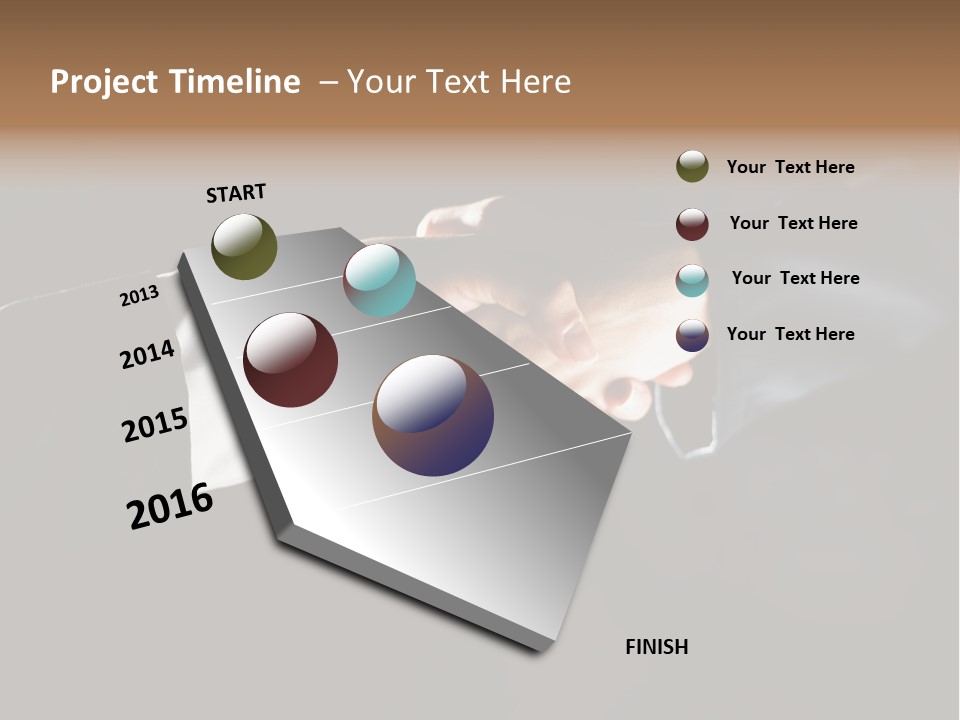 Project Timeline – Your Text Here

START

2013

2014

2015

2016

FINISH

Your Text Here

Your Text Here

Your Text Here

Your Text Here